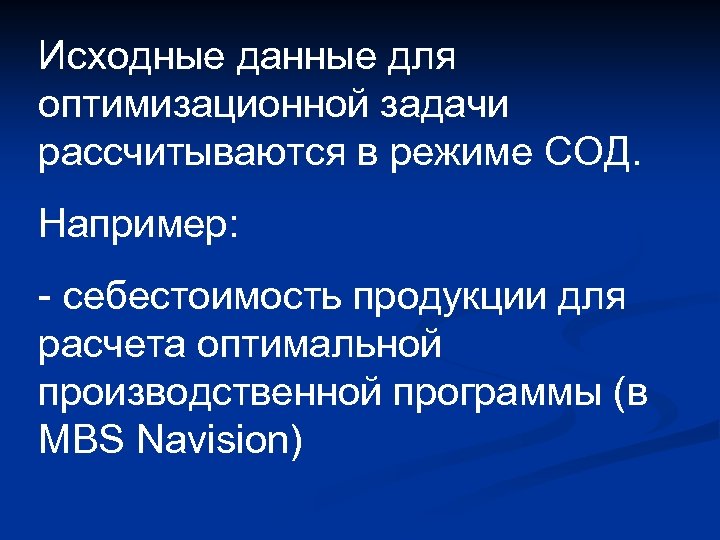 Исходные данные для оптимизационной задачи рассчитываются в режиме СОД.

Например:

- себестоимость продукции для расчета оптимальной производственной программы (в MBS Navision)